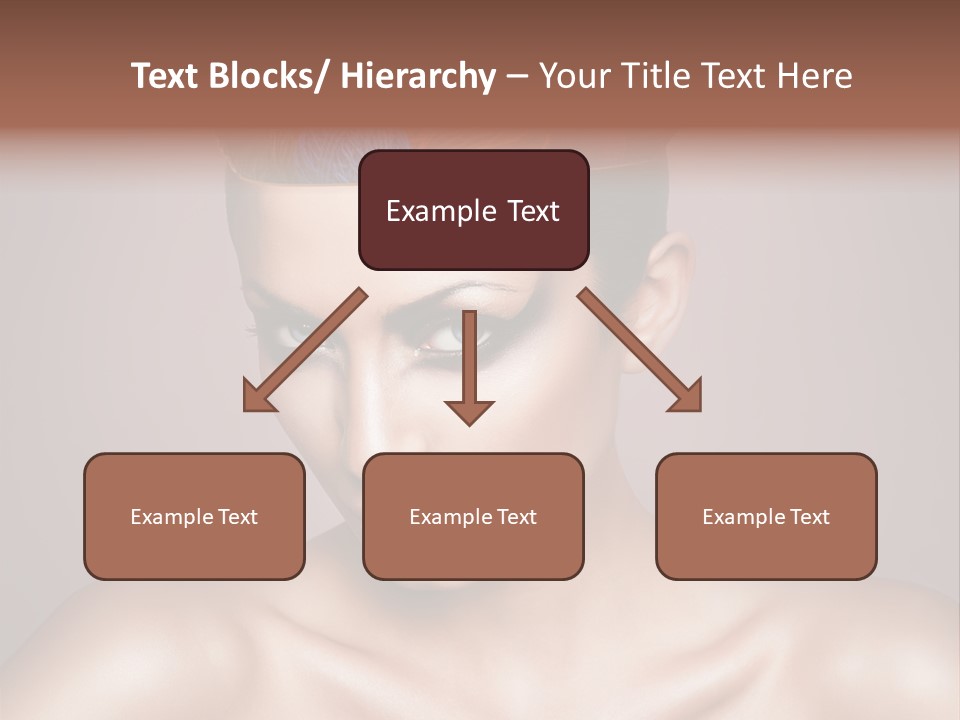 Text Blocks/ Hierarchy – Your Title Text Here

Example Text

Example Text

Example Text

Example Text